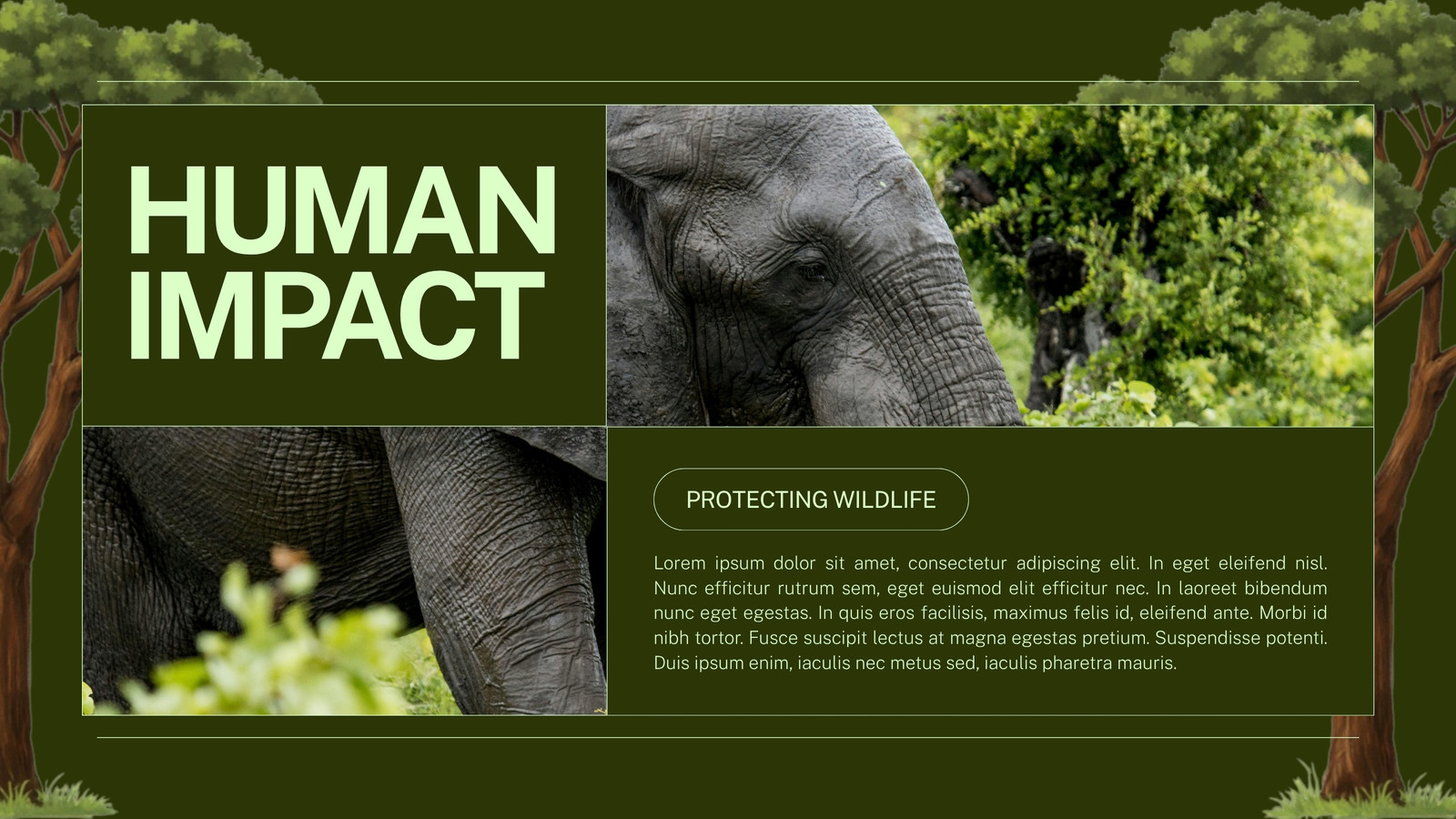 HUMAN IMPACT

PROTECTING WILDLIFE

Lorem ipsum dolor sit amet, consectetur adipiscing elit. In eget eleifend nisl. Nunc efficitur rutrum sem, eget euismod elit efficitur nec. In laoreet bibendum nunc eget egestas. In quis eros facilisis, maximus felis id, eleifend ante. Morbi id nibh tortor. Fusce suscipit lectus at magna egestas pretium. Suspendisse potenti. Duis ipsum enim, iaculis nec metus sed, iaculis pharetra mauris.